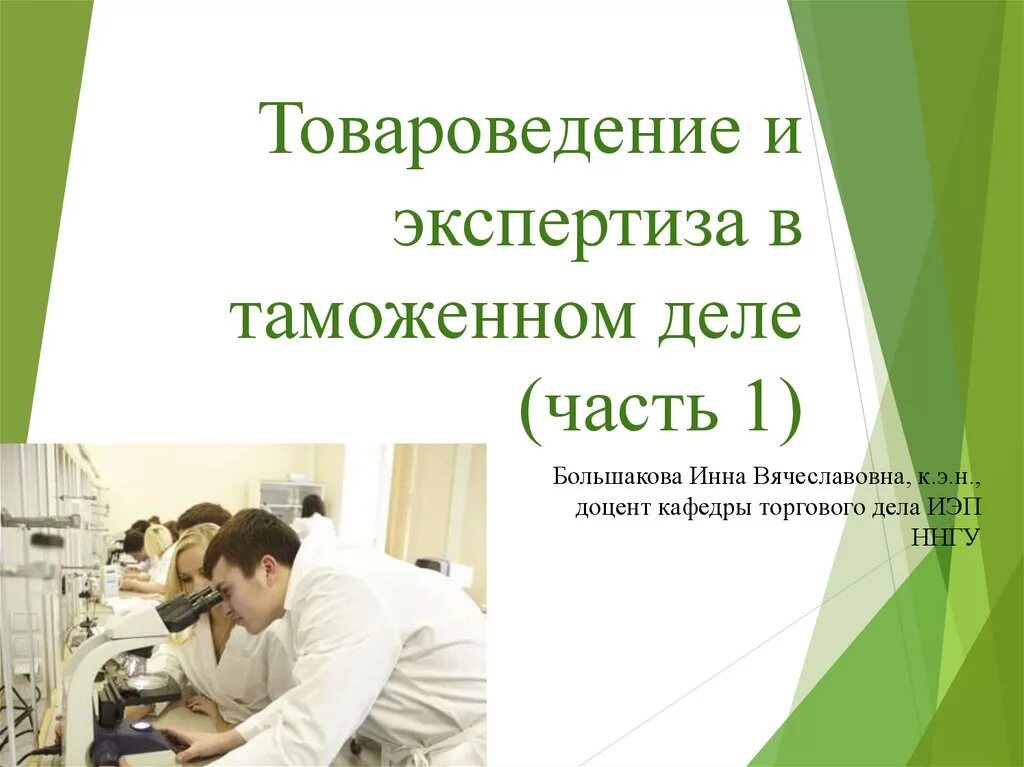 Товароведение и экспертиза в таможенном деле (часть 1)

Большакова Инна Вячеславовна, к.э.н., доцент кафедры торгового дела ИЭП ННГУ